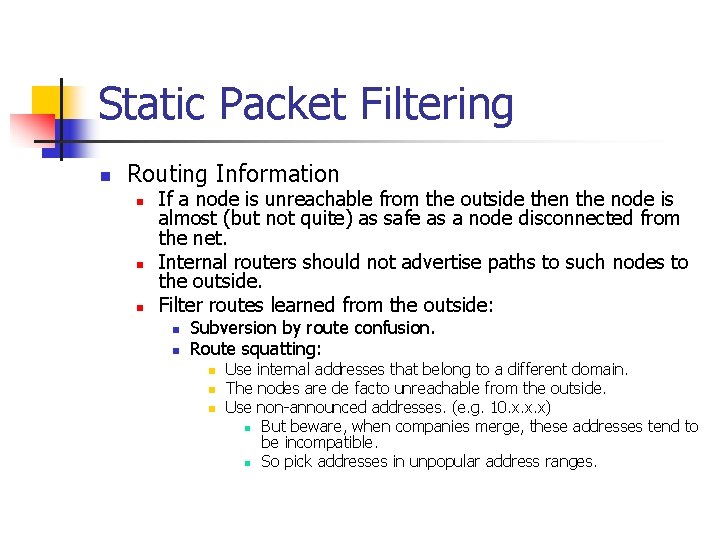 Static Packet Filtering

Routing Information

If a node is unreachable from the outside then the node is almost (but not quite) as safe as a node disconnected from the net.

Internal routers should not advertise paths to such nodes to the outside.

Filter routes learned from the outside:

Subversion by route confusion.

Route squatting:

Use internal addresses that belong to a different domain.

The nodes are de facto unreachable from the outside.

Use non-announced addresses. (e.g. 10.x.x.x)

But beware, when companies merge, these addresses tend to be incompatible.

So pick addresses in unpopular address ranges.